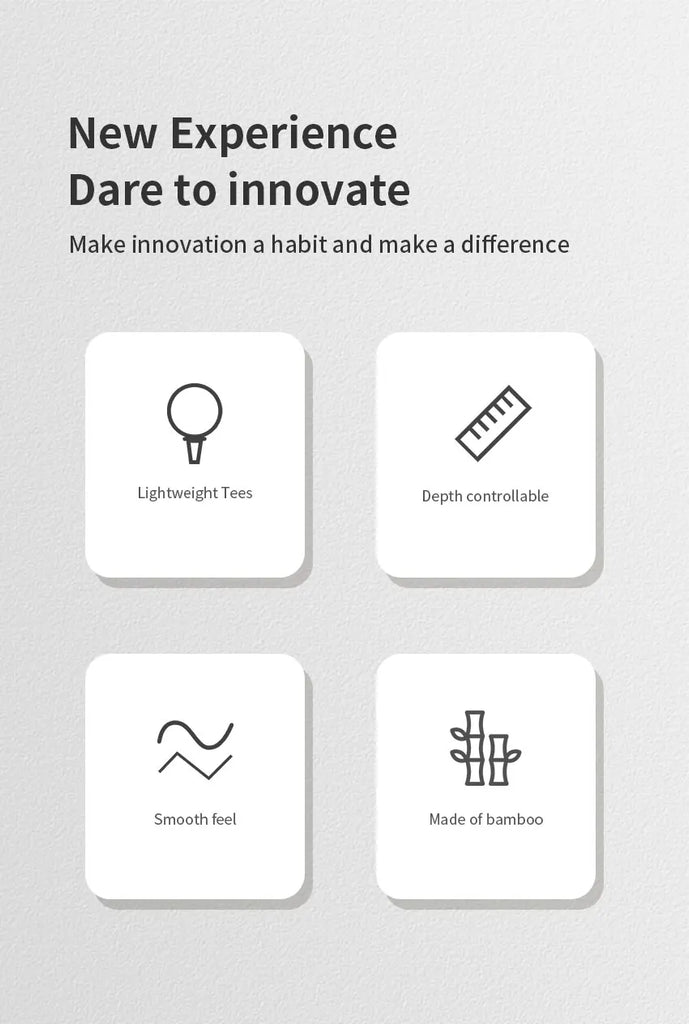 New Experience
Dare to innovate

Make innovation a habit and make a difference

Lightweight Tees

Depth controllable

Smooth feel

Made of bamboo